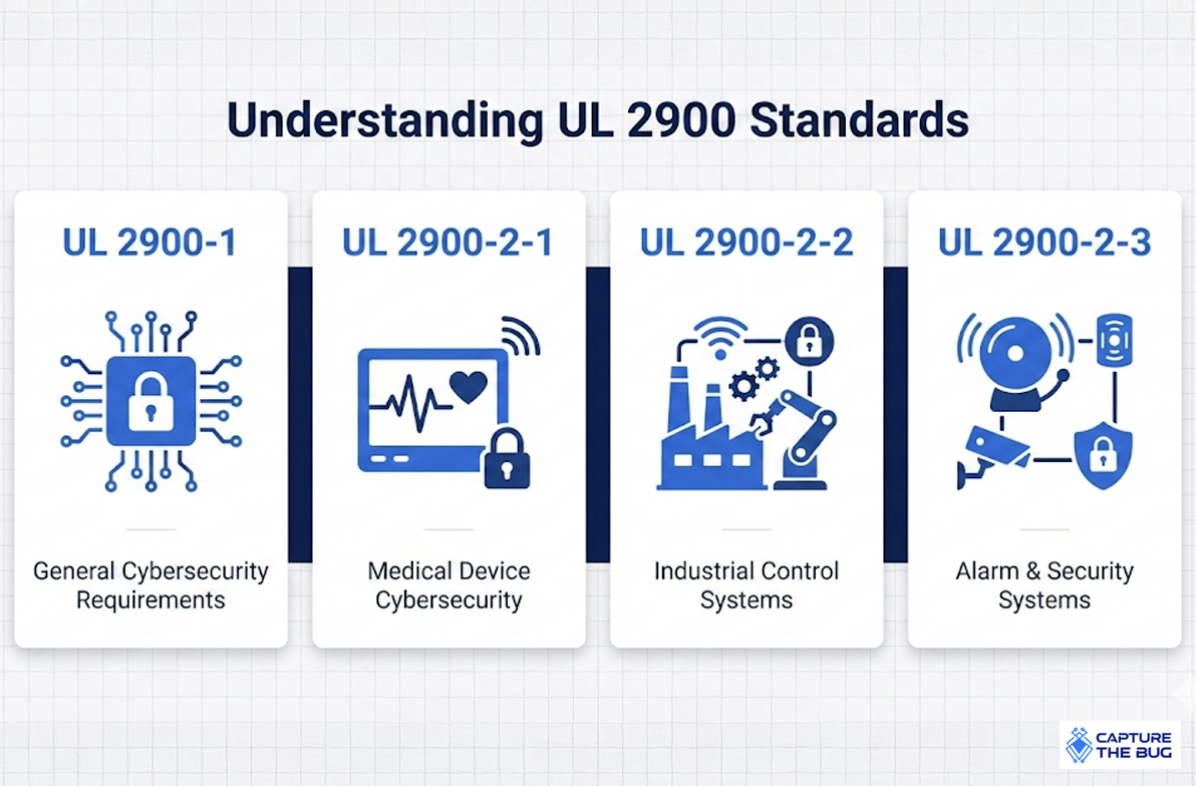 Understanding UL 2900 Standards

UL 2900-1

General Cybersecurity Requirements

UL 2900-2-1

Medical Device Cybersecurity

UL 2900-2-2

Industrial Control Systems

UL 2900-2-3

Alarm & Security Systems

CAPTURE THE BUG